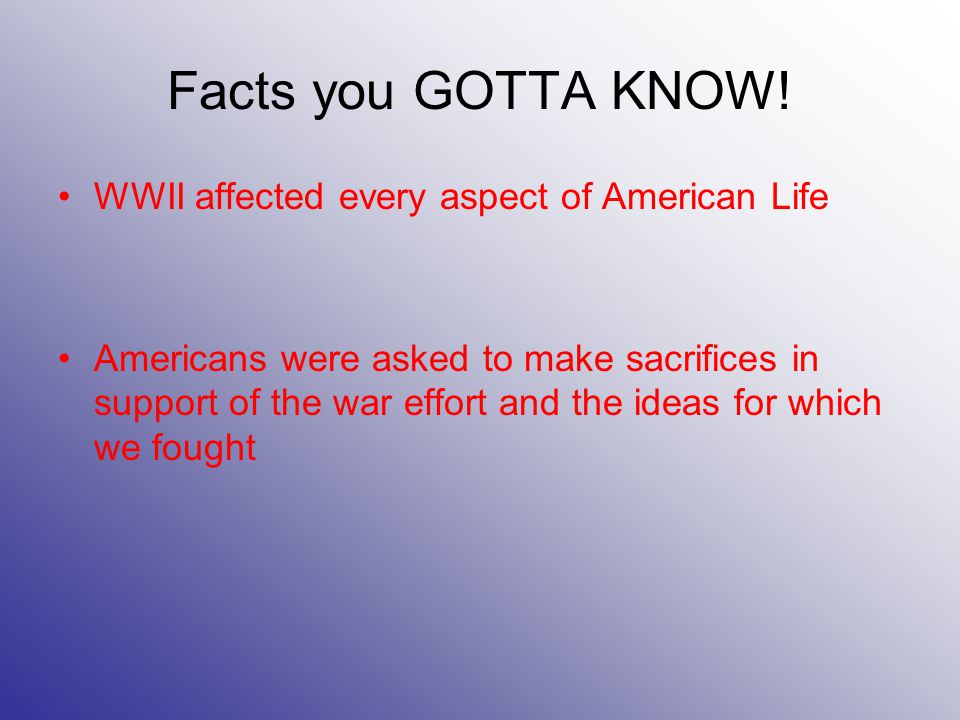 Facts you GOTTA KNOW!

• WWII affected every aspect of American Life

• Americans were asked to make sacrifices in support of the war effort and the ideas for which we fought